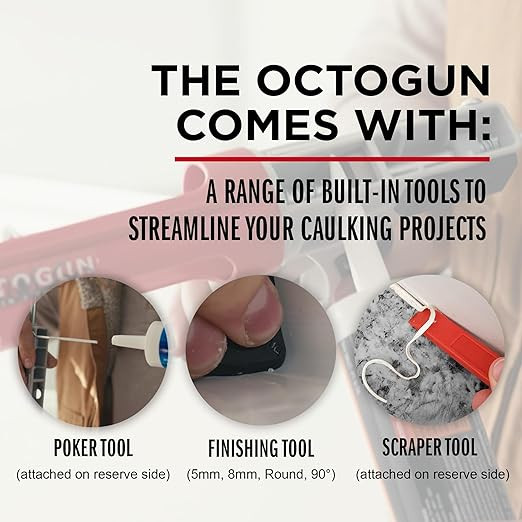 THE OCTOGUN COMES WITH:

A RANGE OF BUILT-IN TOOLS TO STREAMLINE YOUR CAULKING PROJECTS

OCTOGUN

POKER TOOL
(attached on reserve side)

FINISHING TOOL
(5mm, 8mm, Round, 90°)

SCRAPER TOOL
(attached on reserve side)